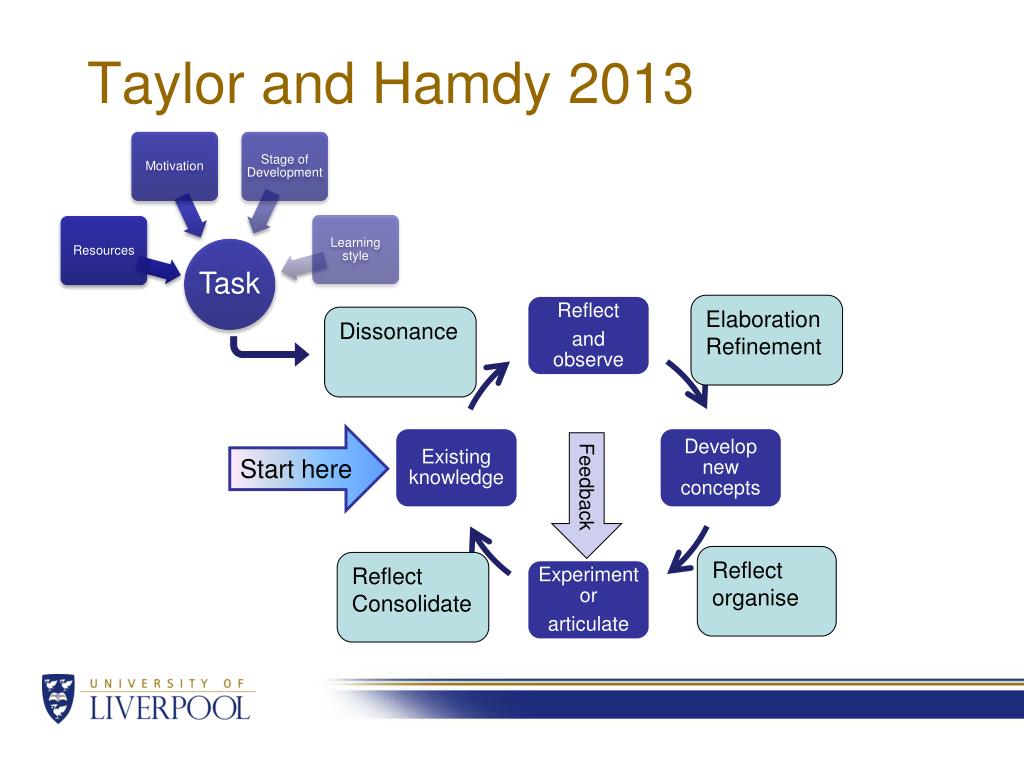 Taylor and Hamdy 2013

Motivation

Stage of Development

Resources

Learning style

Task

Dissonance

Reflect and observe

Elaboration Refinement

Start here

Existing knowledge

Feedback

Develop new concepts

Reflect Consolidate

Experiment or articulate

Reflect organise

UNIVERSITY OF LIVERPOOL